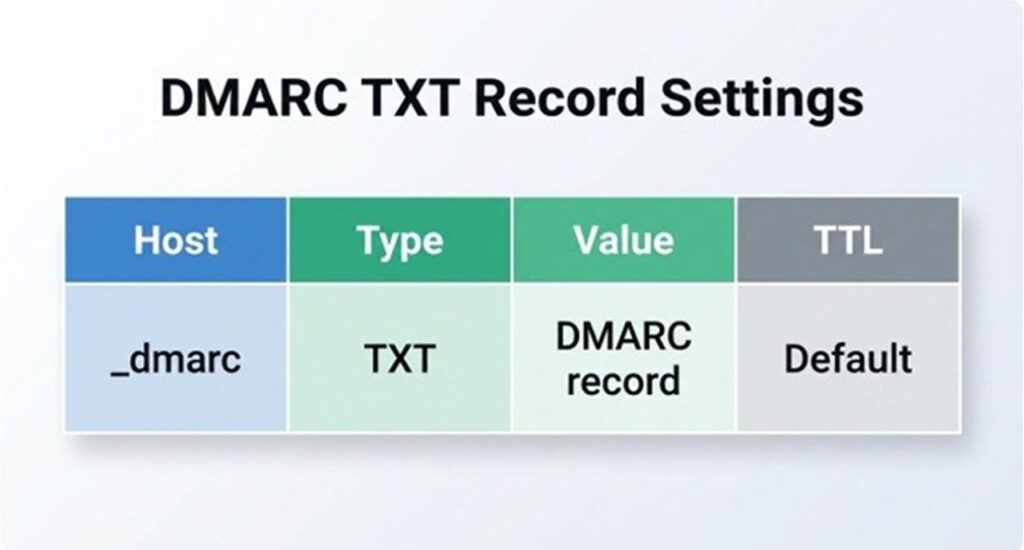 DMARC TXT Record Settings

| Host | Type | Value | TTL |
|---|---|---|---|
| _dmarc | TXT | DMARC record | Default |